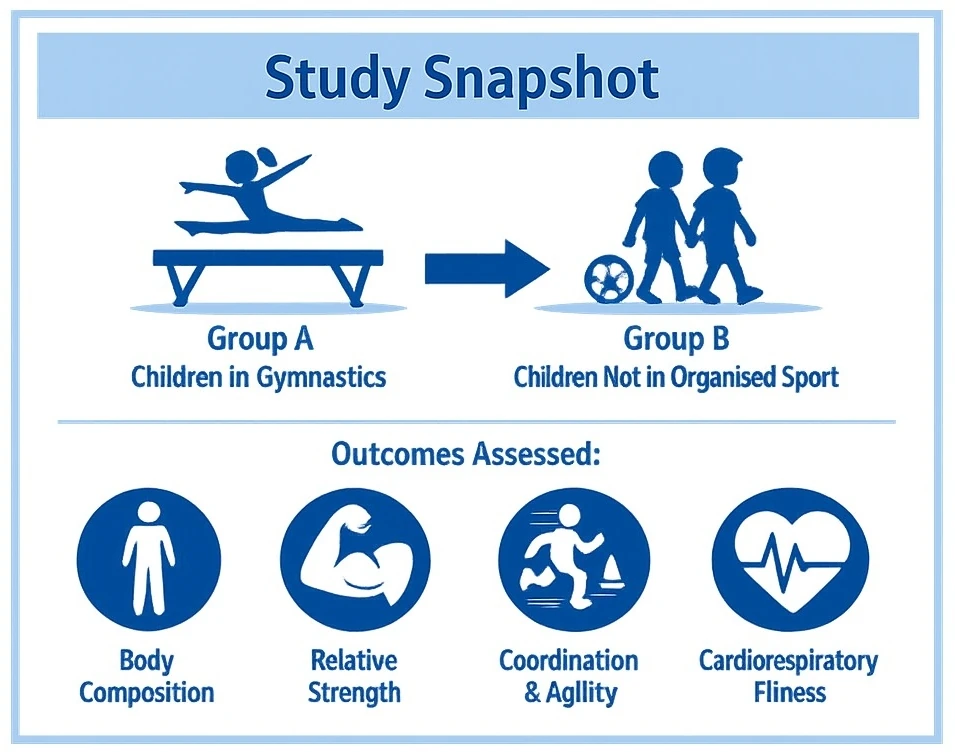 Study Snapshot

Group A
Children in Gymnastics

Group B
Children Not in Organised Sport

Outcomes Assessed:

Body Composition

Relative Strength

Coordination & Agllity

Cardiorespiratory Fliness